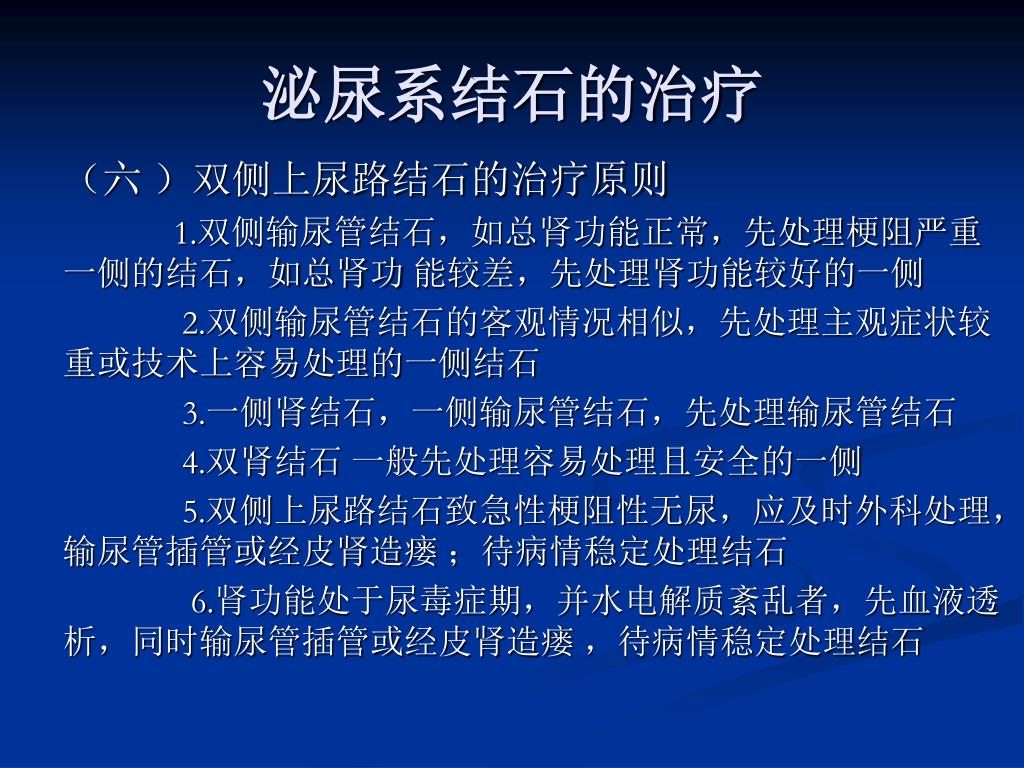 泌尿系结石的治疗

（六 ）双侧上尿路结石的治疗原则

1.双侧输尿管结石，如总肾功能正常，先处理梗阻严重一侧的结石，如总肾功 能较差，先处理肾功能较好的一侧

2.双侧输尿管结石的客观情况相似，先处理主观症状较重或技术上容易处理的一侧结石

3.一侧肾结石，一侧输尿管结石，先处理输尿管结石

4.双肾结石 一般先处理容易处理且安全的一侧

5.双侧上尿路结石致急性梗阻性无尿，应及时外科处理，输尿管插管或经皮肾造瘘 ；待病情稳定处理结石

6.肾功能处于尿毒症期，并水电解质紊乱者，先血液透析，同时输尿管插管或经皮肾造瘘 ，待病情稳定处理结石